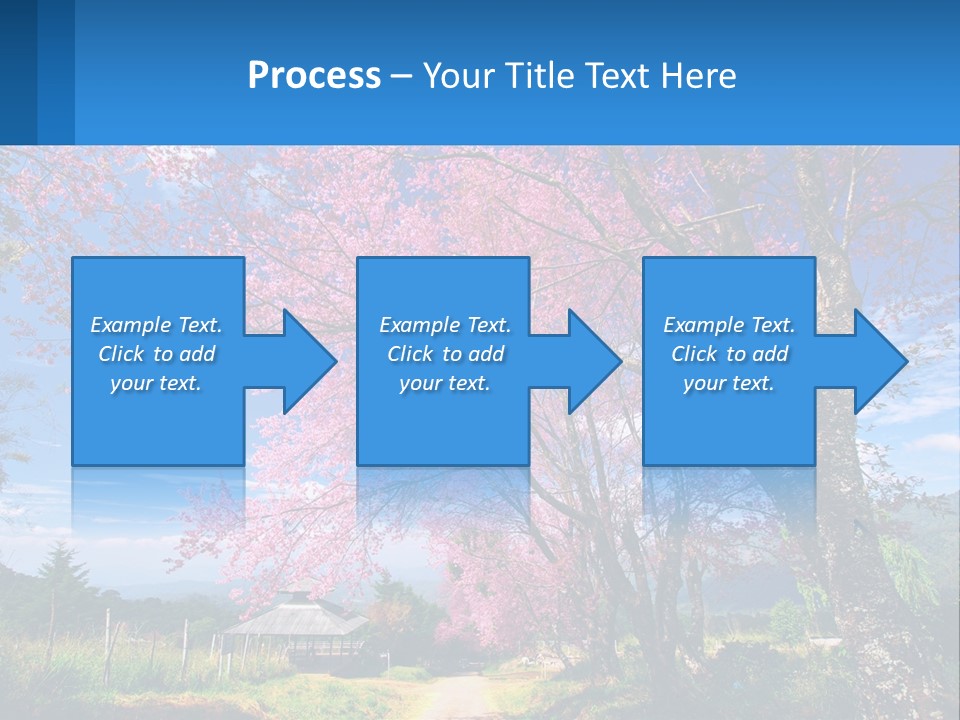 Process – Your Title Text Here

Example Text. Click to add your text.

Example Text. Click to add your text.

Example Text. Click to add your text.